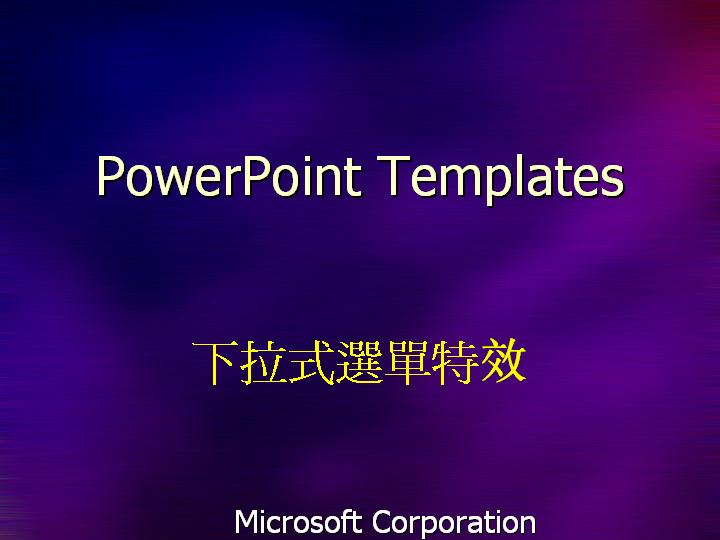 PowerPoint Templates

下拉式選單特效

Microsoft Corporation